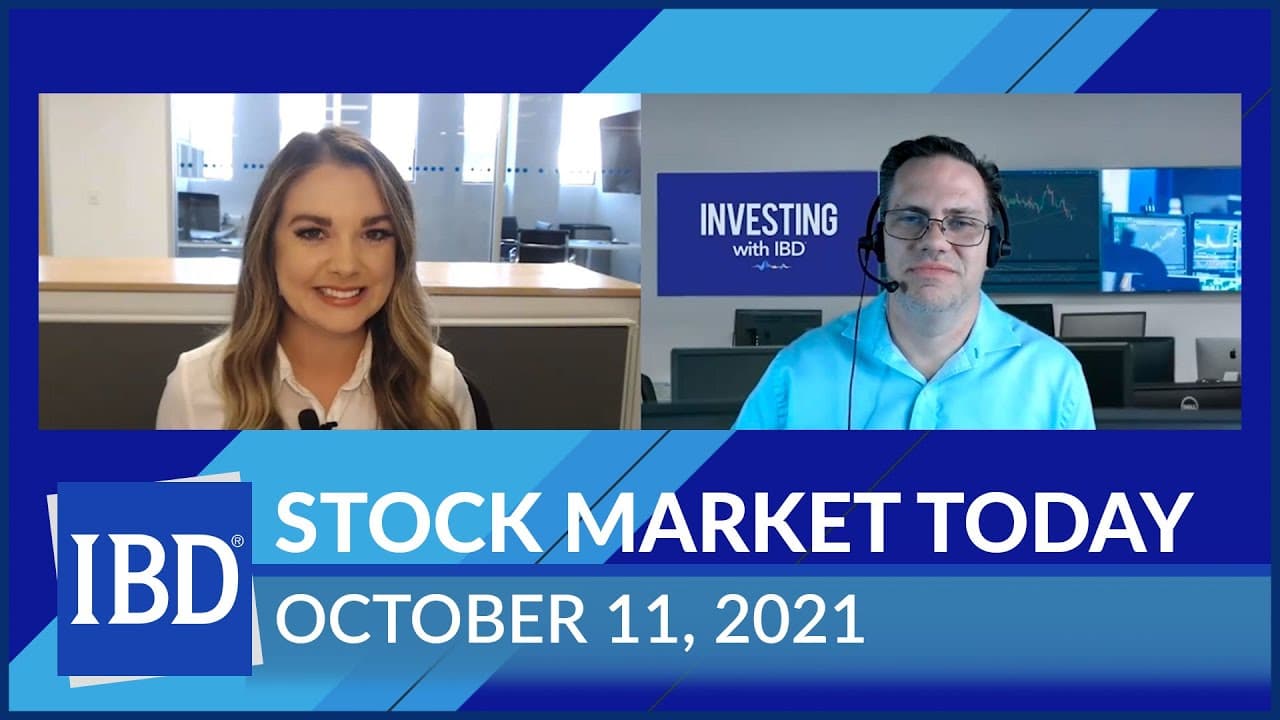 INVESTING
with IBD

IBD®

STOCK MARKET TODAY

OCTOBER 11, 2021